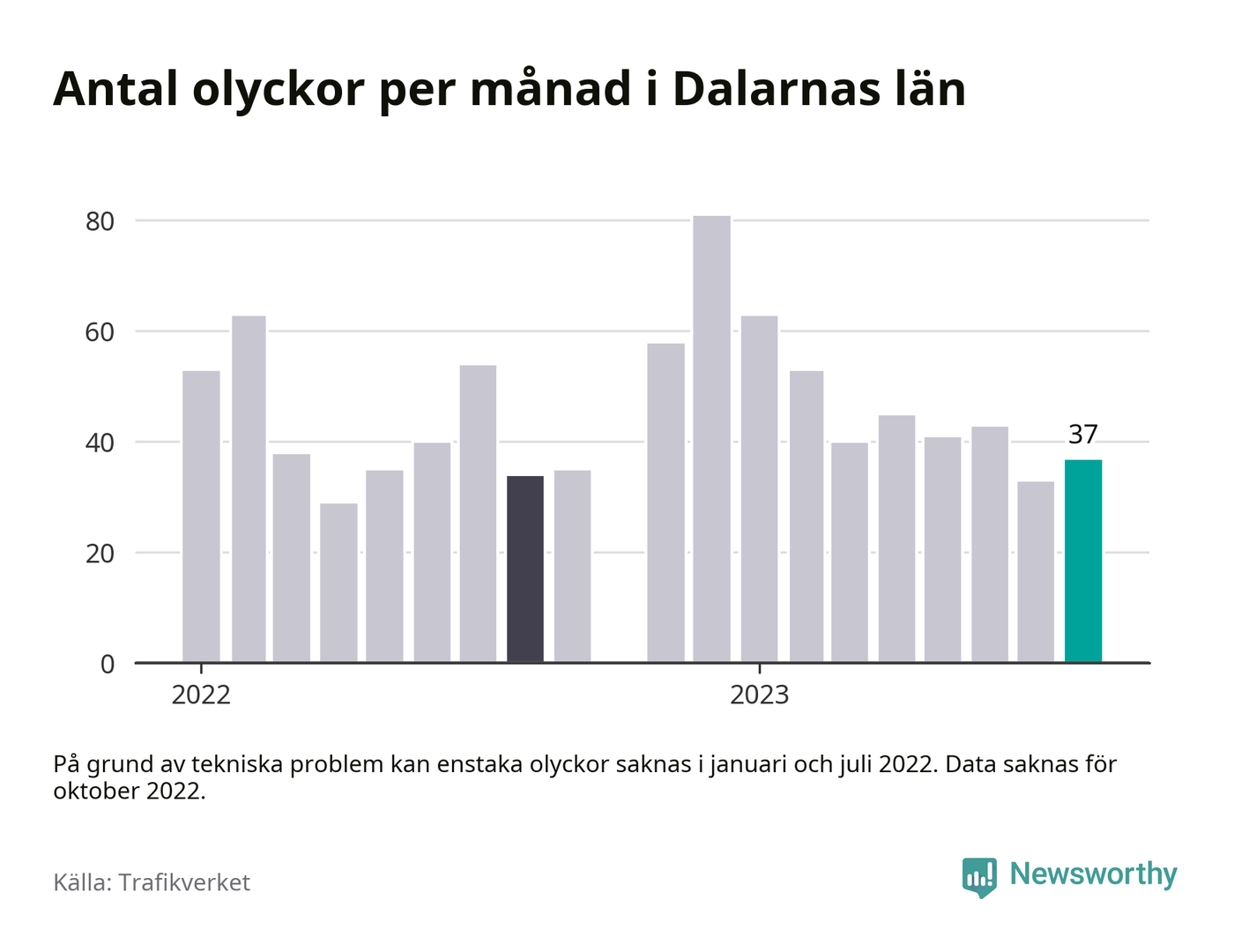 Antal olyckor per månad i Dalarnas län

80
60
40
20
0

37

2022
2023

På grund av tekniska problem kan enstaka olyckor saknas i januari och juli 2022. Data saknas för oktober 2022.

Källa: Trafikverket

Newsworthy